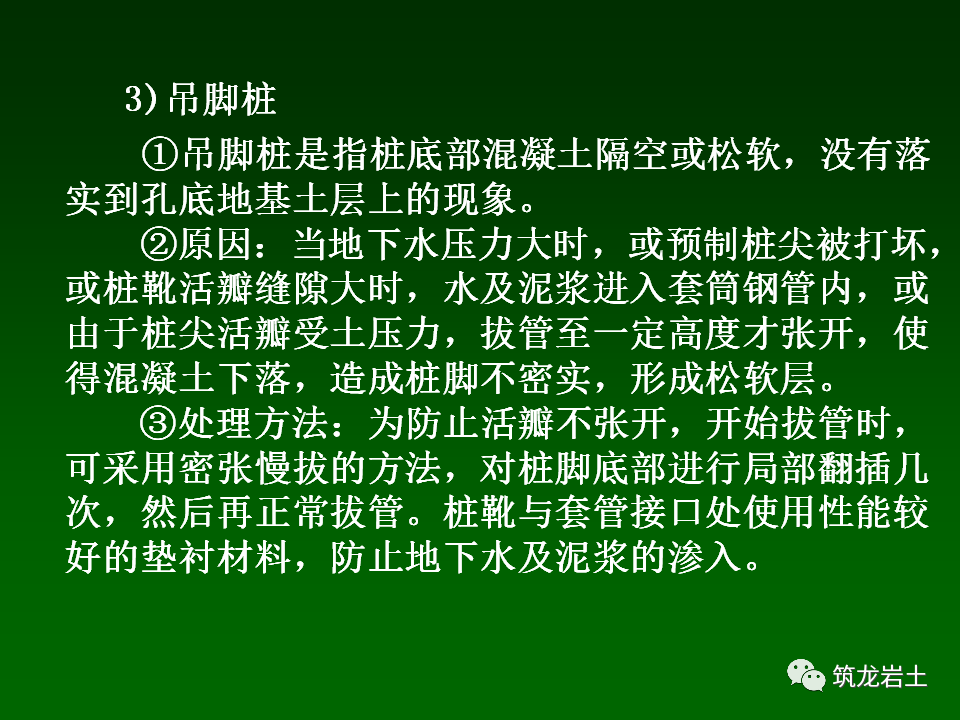 3) 吊脚桩

①吊脚桩是指桩底部混凝土隔空或松软，没有落实到孔底地基土层上的现象。

②原因：当地下水压力大时，或预制桩尖被打坏，或桩靴活瓣缝隙大时，水及泥浆进入套筒钢管内，或由于桩尖活瓣受土压力，拔管至一定高度才张开，使得混凝土下落，造成桩脚不密实，形成松软层。

③处理方法：为防止活瓣不张开，开始拔管时，可采用密张慢拔的方法，对桩脚底部进行局部翻插几次，然后再正常拔管。桩靴与套管接口处使用性能较好的垫衬材料，防止地下水及泥浆的渗入。

筑龙岩土